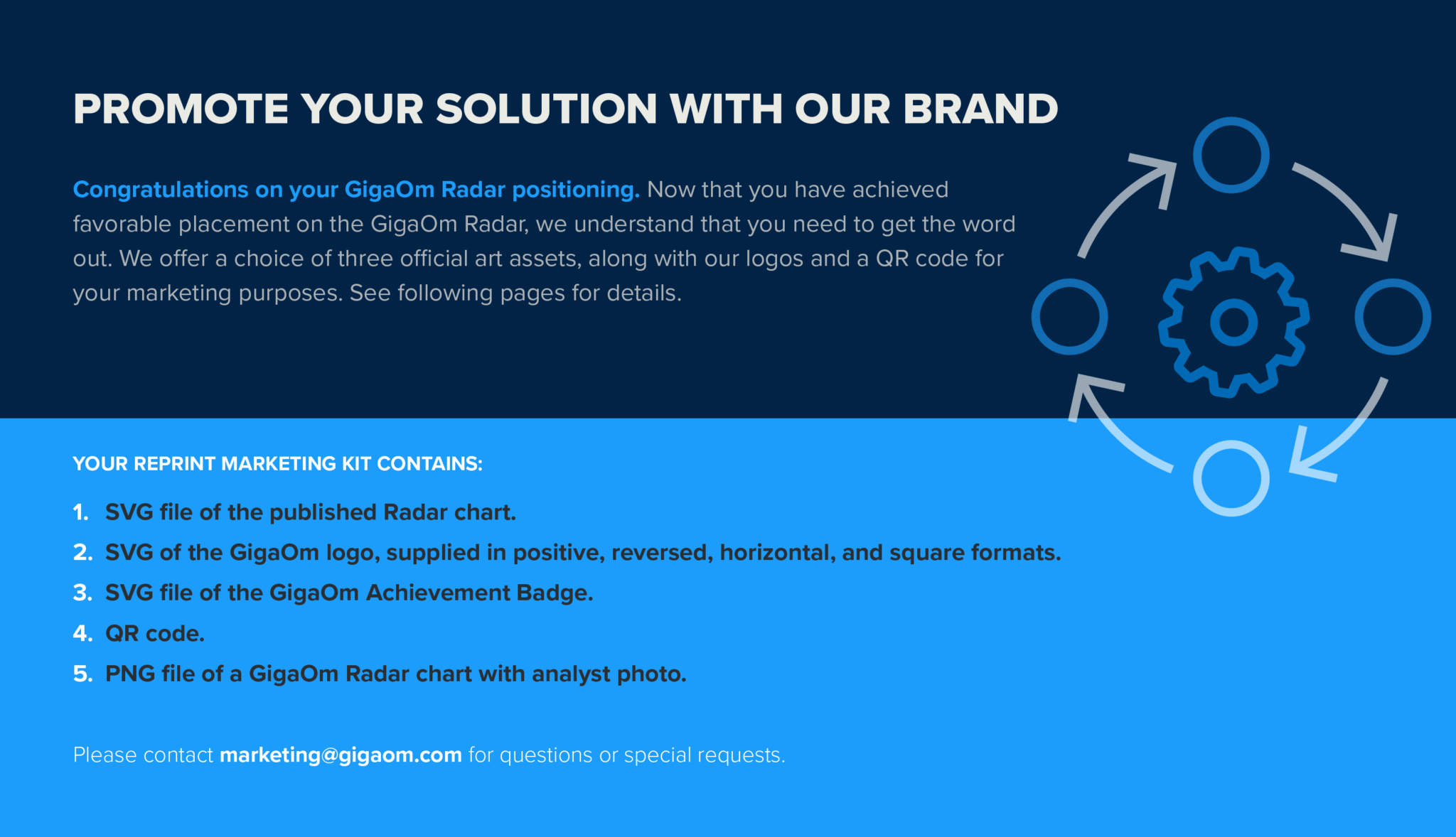 PROMOTE YOUR SOLUTION WITH OUR BRAND

Congratulations on your GigaOm Radar positioning. Now that you have achieved favorable placement on the GigaOm Radar, we understand that you need to get the word out. We offer a choice of three official art assets, along with our logos and a QR code for your marketing purposes. See following pages for details.

YOUR REPRINT MARKETING KIT CONTAINS:

1. SVG file of the published Radar chart.
2. SVG of the GigaOm logo, supplied in positive, reversed, horizontal, and square formats.
3. SVG file of the GigaOm Achievement Badge.
4. QR code.
5. PNG file of a GigaOm Radar chart with analyst photo.

Please contact marketing@gigaom.com for questions or special requests.